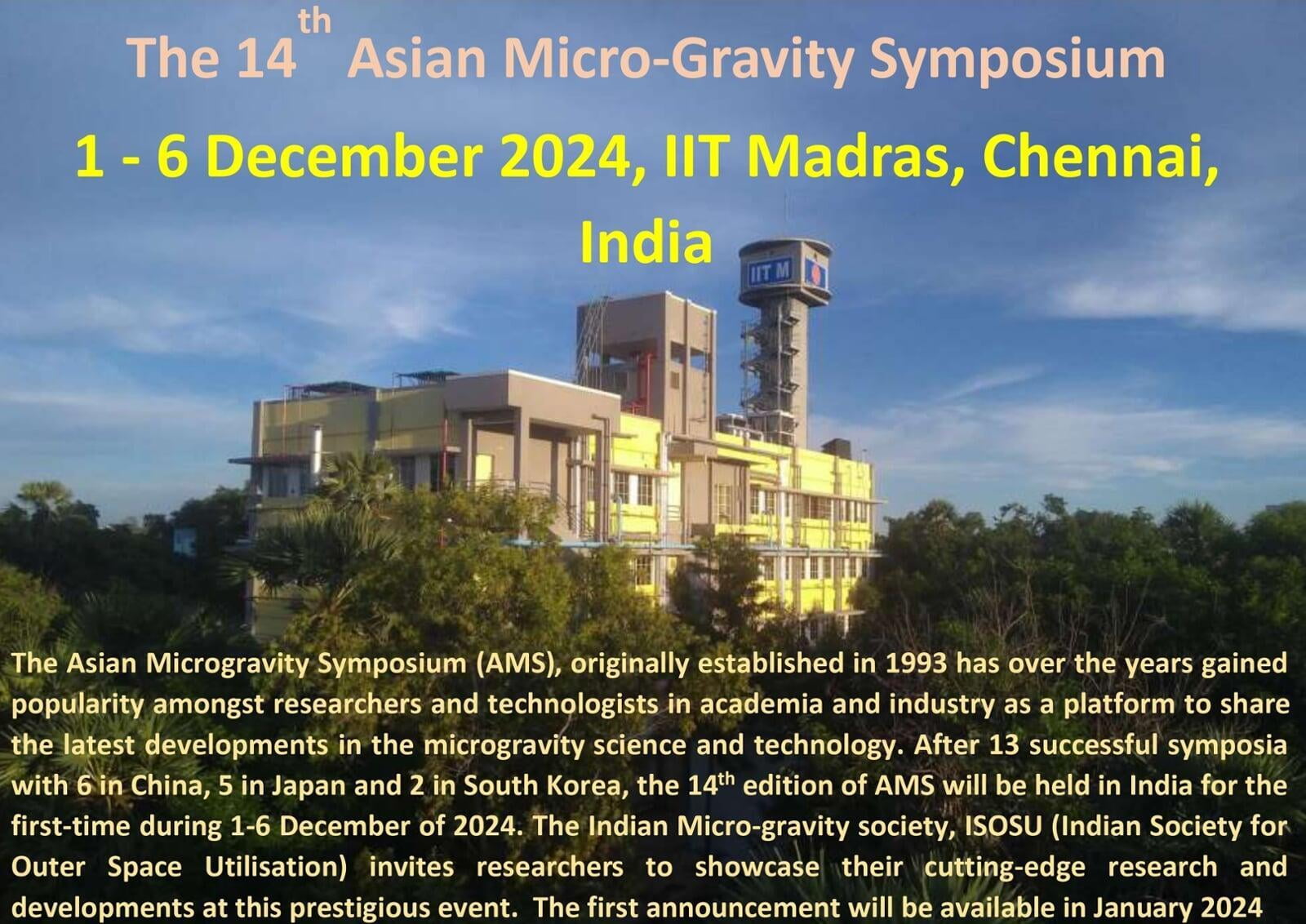 The 14$^{th}$ Asian Micro-Gravity Symposium

1 - 6 December 2024, IIT Madras, Chennai, India

IIT M

The Asian Microgravity Symposium (AMS), originally established in 1993 has over the years gained popularity amongst researchers and technologists in academia and industry as a platform to share the latest developments in the microgravity science and technology. After 13 successful symposia with 6 in China, 5 in Japan and 2 in South Korea, the 14$^{th}$ edition of AMS will be held in India for the first-time during 1-6 December of 2024. The Indian Micro-gravity society, ISOSU (Indian Society for Outer Space Utilisation) invites researchers to showcase their cutting-edge research and developments at this prestigious event. The first announcement will be available in January 2024